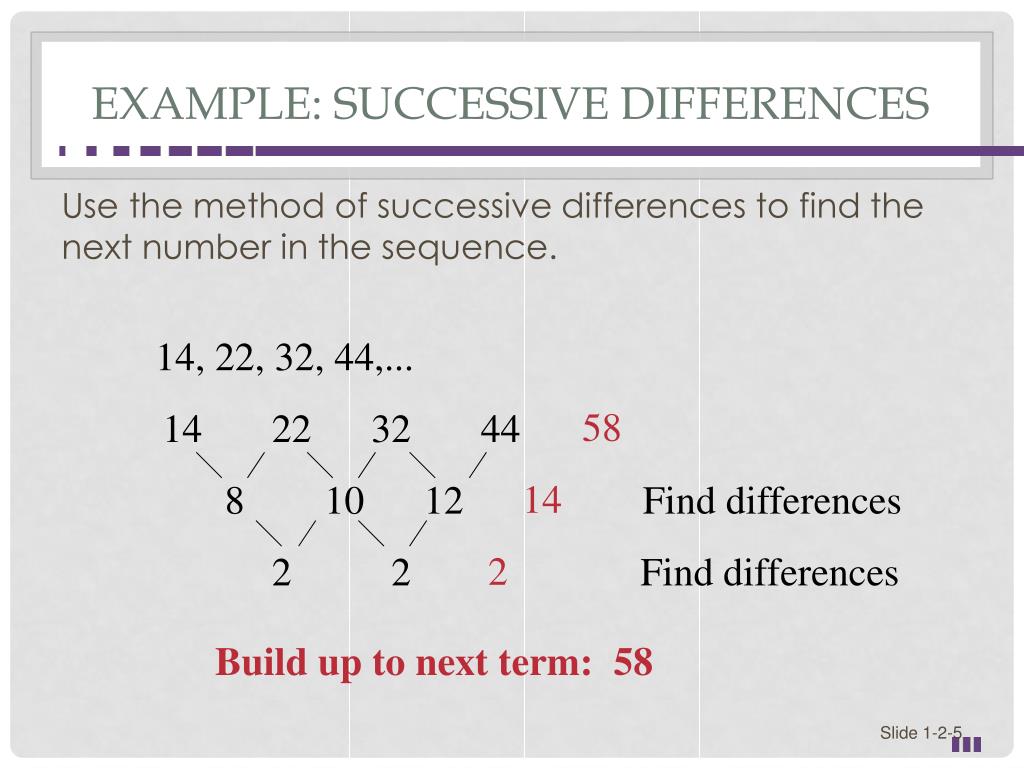 EXAMPLE: SUCCESSIVE DIFFERENCES

Use the method of successive differences to find the next number in the sequence.

14, 22, 32, 44,...

14 22 32 44 58

8 10 12 14 Find differences

2 2 2 Find differences

Build up to next term: 58

Slide 1-2-5